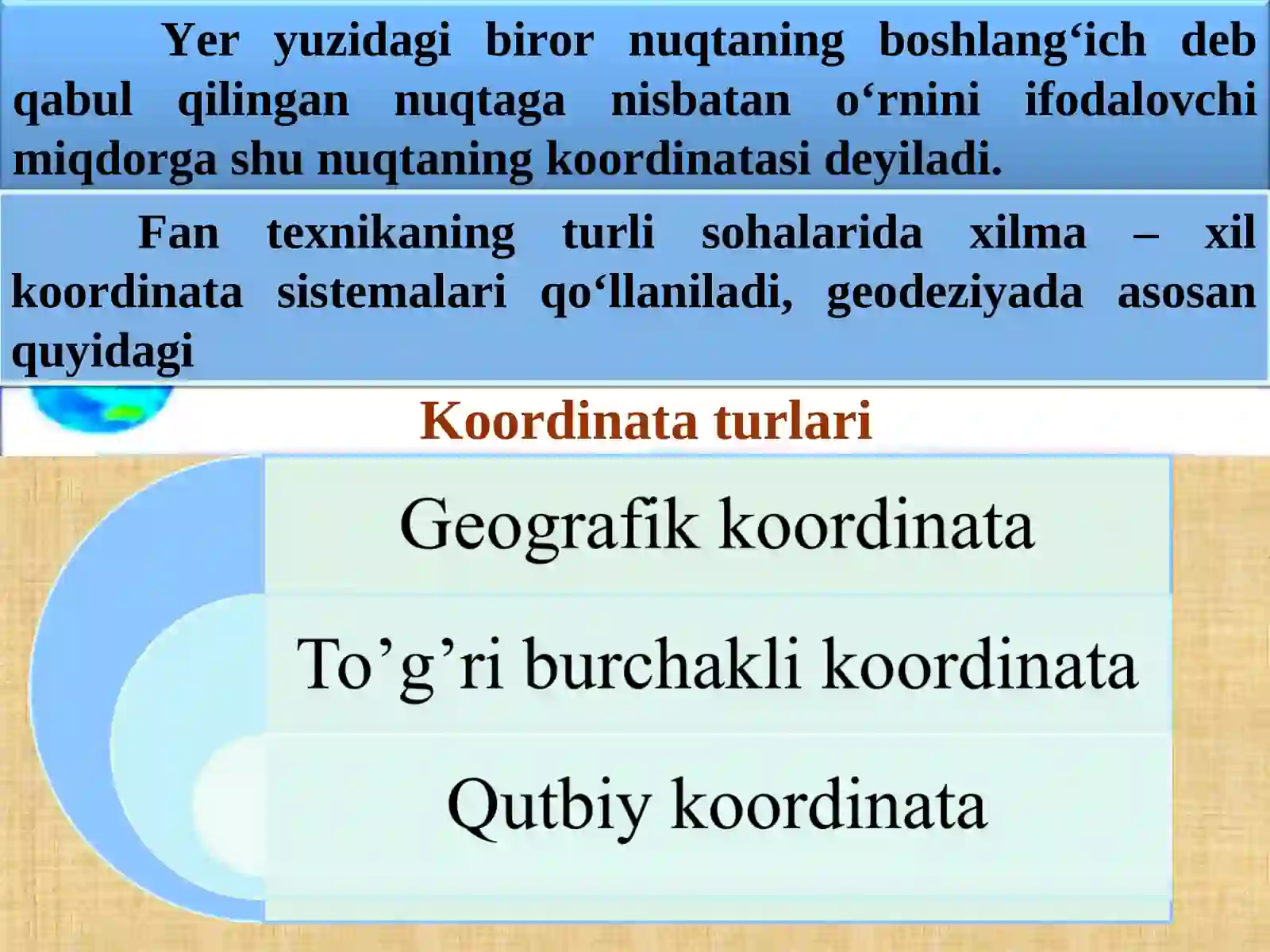 Yer yuzidagi biror nuqtaning boshlang‘ich deb qabul qilingan nuqtaga nisbatan o‘rnini ifodalovchi miqdorga shu nuqtaning koordinatasi deyiladi.

Fan texnikaning turli sohalarida xilma – xil koordinata sistemalari qo‘llaniladi, geodeziyada asosan quyidagi

Koordinata turlari

Geografik koordinata

To’g’ri burchakli koordinata

Qutbiy koordinata